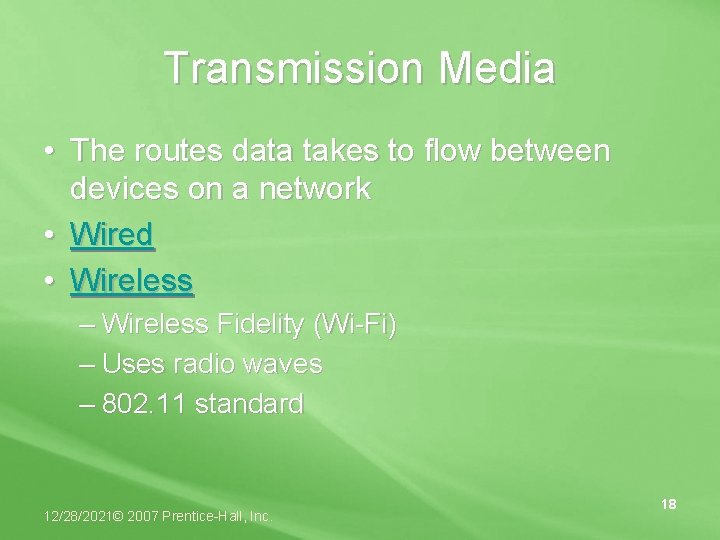 Transmission Media

• The routes data takes to flow between devices on a network
• Wired
• Wireless
– Wireless Fidelity (Wi-Fi)
– Uses radio waves
– 802.11 standard

12/28/2021© 2007 Prentice-Hall, Inc.

18